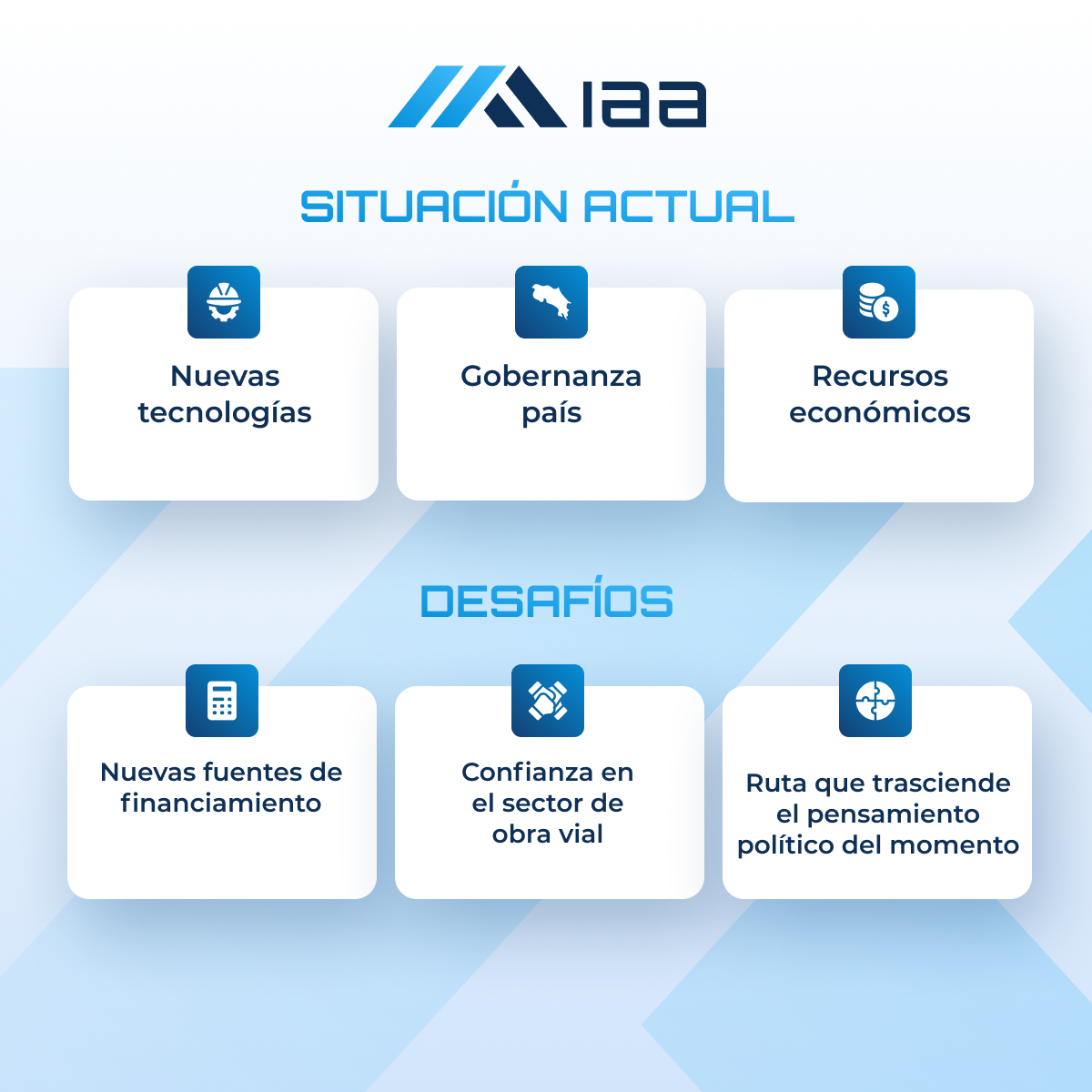 IAA

SITUACIÓN ACTUAL

Nuevas tecnologías

Gobernanza país

Recursos económicos

DESAFÍOS

Nuevas fuentes de financiamiento

Confianza en el sector de obra vial

Ruta que trasciende el pensamiento político del momento